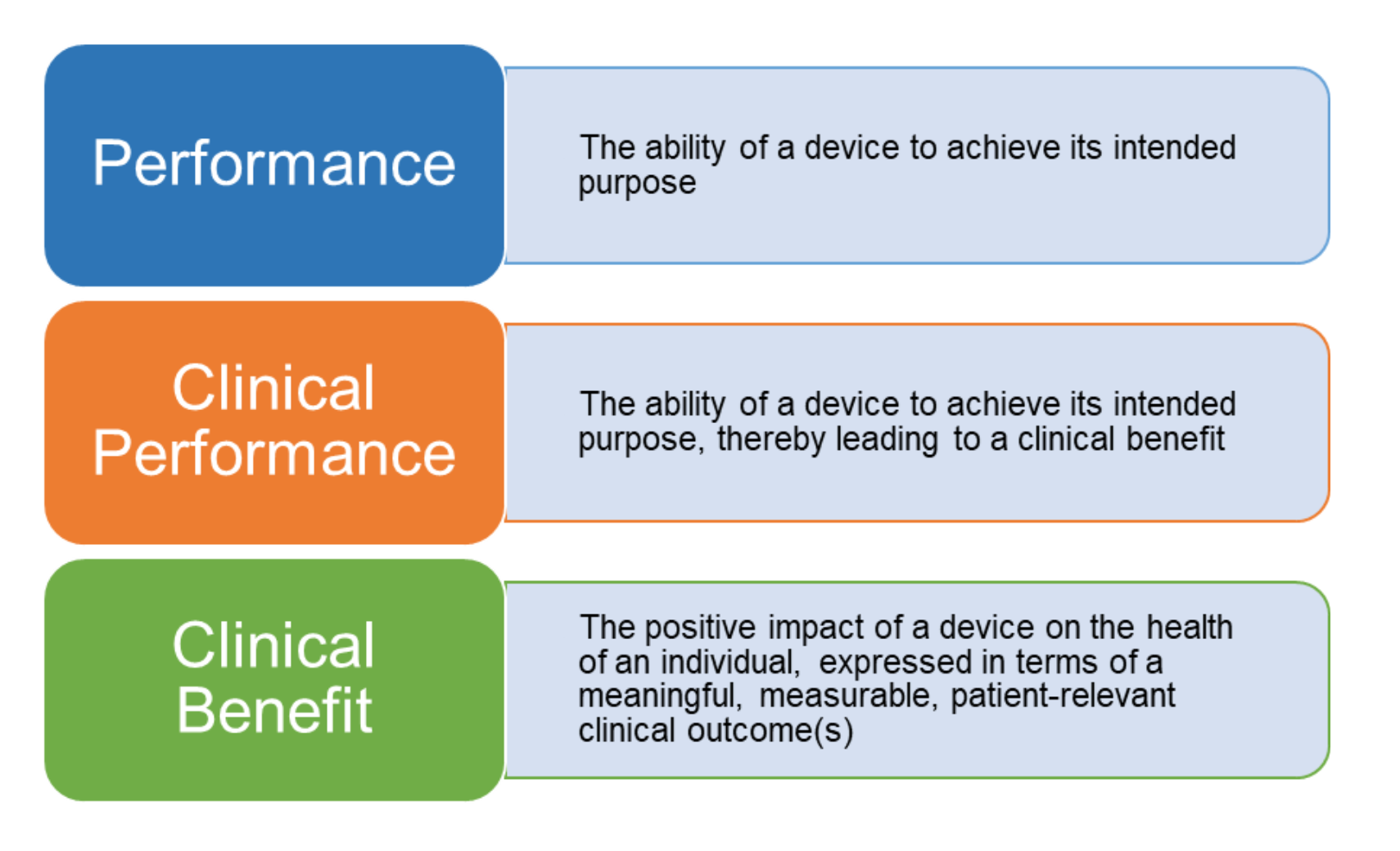 Performance

The ability of a device to achieve its intended purpose

Clinical Performance

The ability of a device to achieve its intended purpose, thereby leading to a clinical benefit

Clinical Benefit

The positive impact of a device on the health of an individual, expressed in terms of a meaningful, measurable, patient-relevant clinical outcome(s)